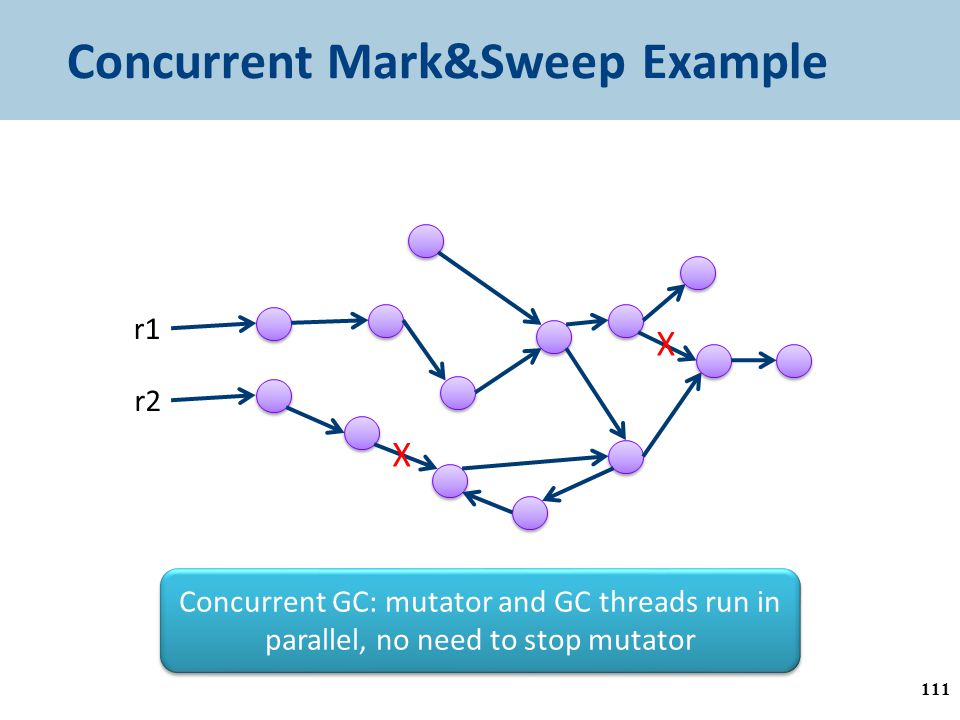 Concurrent Mark&Sweep Example

r1

r2

X

X

Concurrent GC: mutator and GC threads run in parallel, no need to stop mutator

111